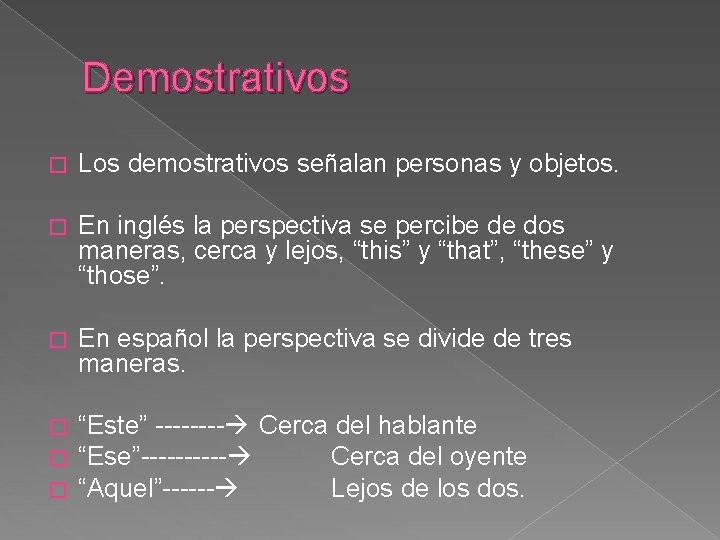 Demostrativos

Los demostrativos señalan personas y objetos.

En inglés la perspectiva se percibe de dos maneras, cerca y lejos, “this” y “that”, “these” y “those”.

En español la perspectiva se divide de tres maneras.

“Este” --------→ Cerca del hablante
“Ese”----------→ Cerca del oyente
“Aquel”------→ Lejos de los dos.